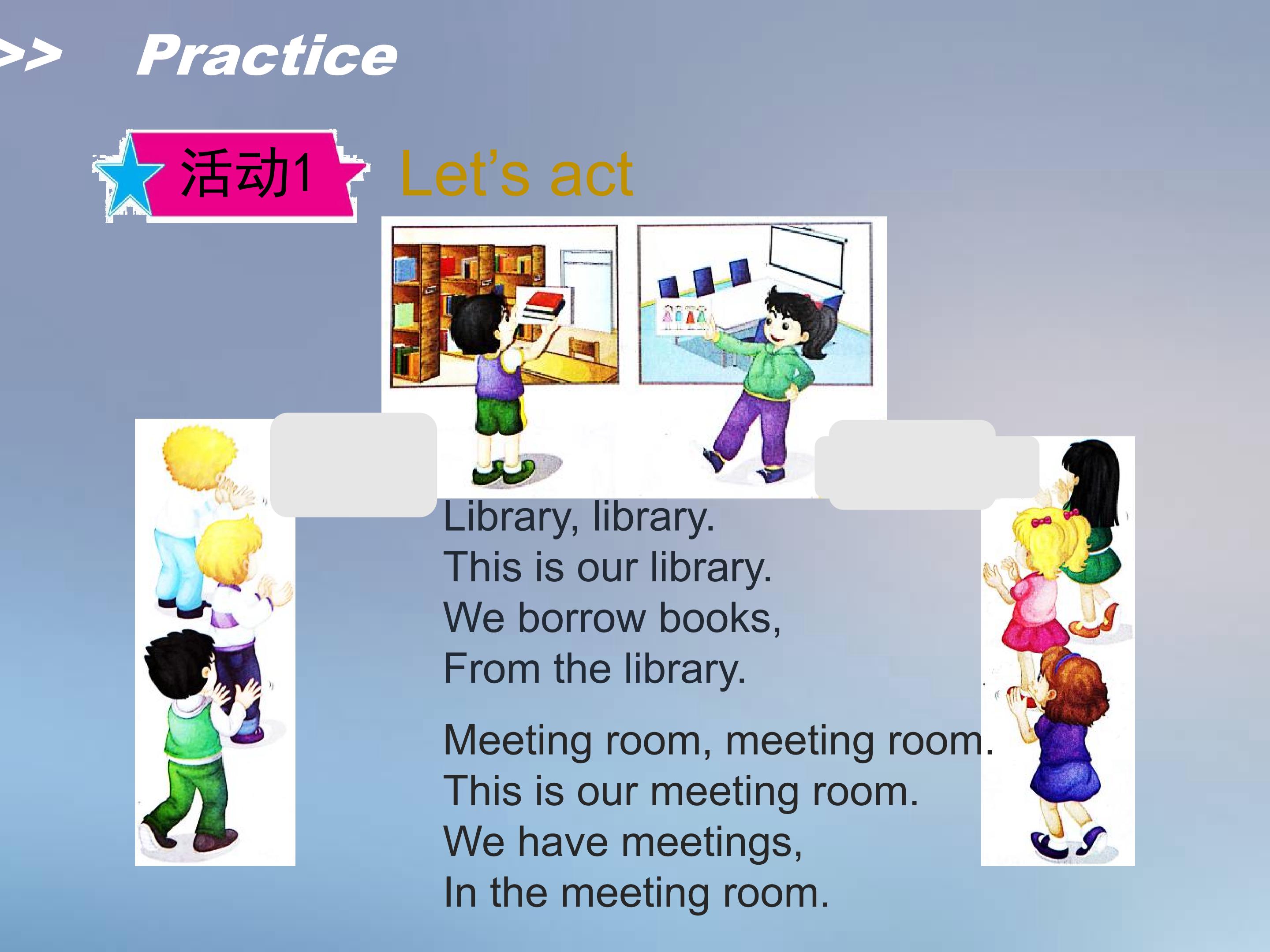 >> Practice

活动1 Let's act

Library, library.
This is our library.
We borrow books,
From the library.

Meeting room, meeting room.
This is our meeting room.
We have meetings,
In the meeting room.